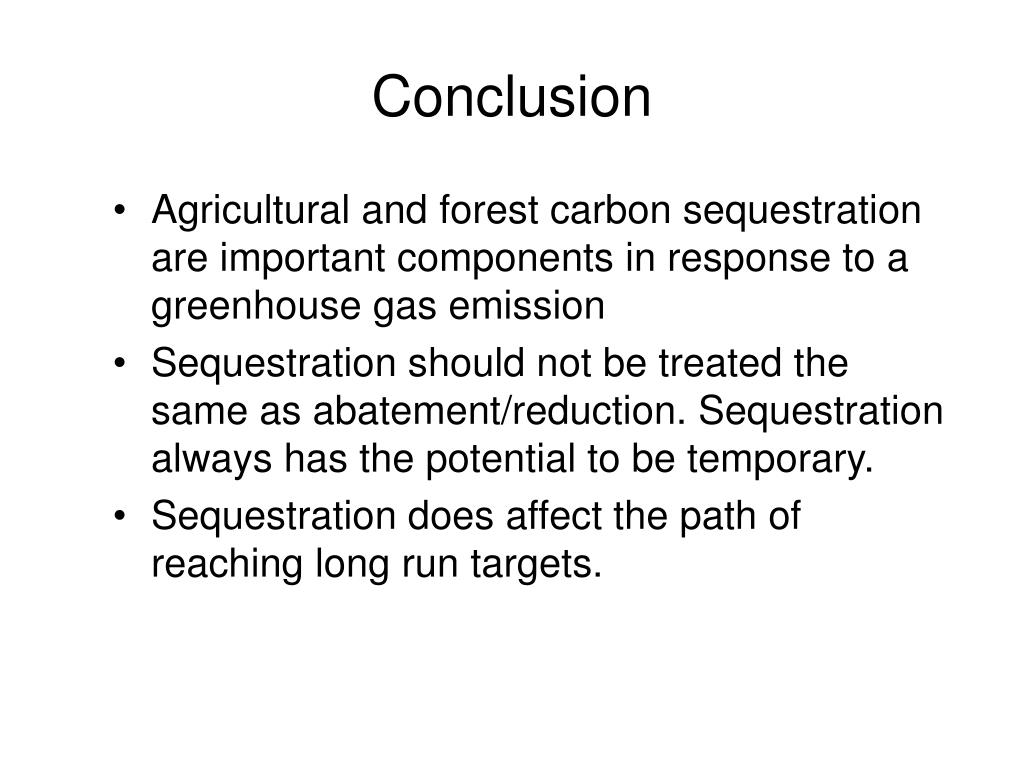 Conclusion

• Agricultural and forest carbon sequestration are important components in response to a greenhouse gas emission
• Sequestration should not be treated the same as abatement/reduction. Sequestration always has the potential to be temporary.
• Sequestration does affect the path of reaching long run targets.